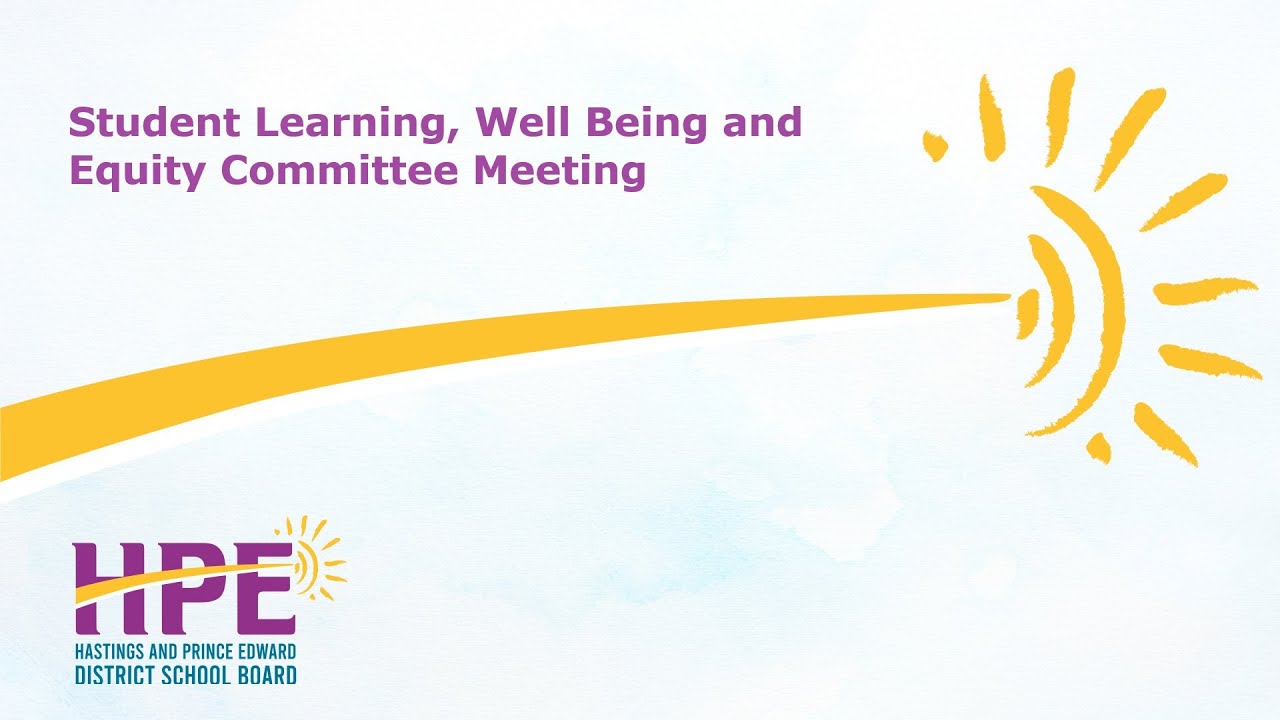 Student Learning, Well Being and Equity Committee Meeting

HPE
HASTINGS AND PRINCE EDWARD
DISTRICT SCHOOL BOARD